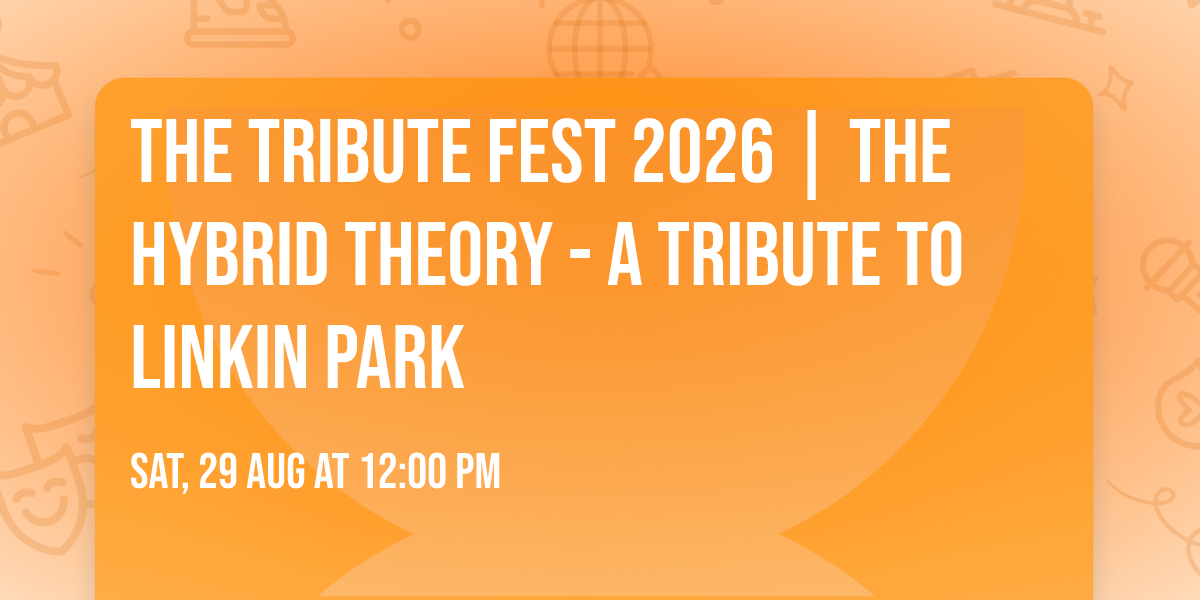 THE TRIBUTE FEST 2026 | THE HYBRID THEORY - A TRIBUTE TO LINKIN PARK

SAT, 29 AUG AT 12:00 PM